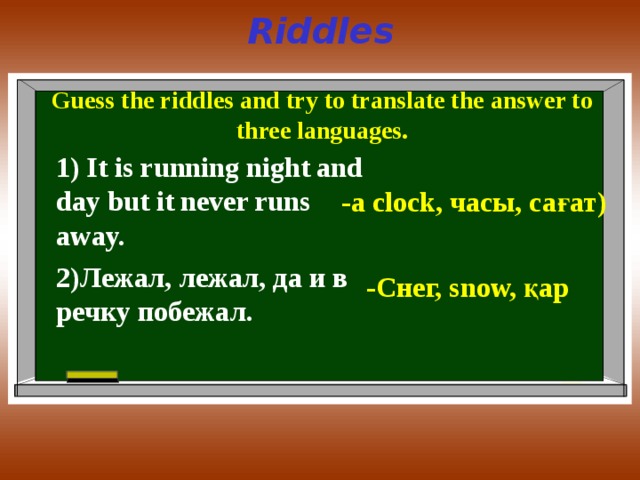 Riddles

Guess the riddles and try to translate the answer to three languages.

1) It is running night and day but it never runs away.

-a clock, часы, сағат)

2)Лежал, лежал, да и в речку побежал.

-Снег, snow, қар